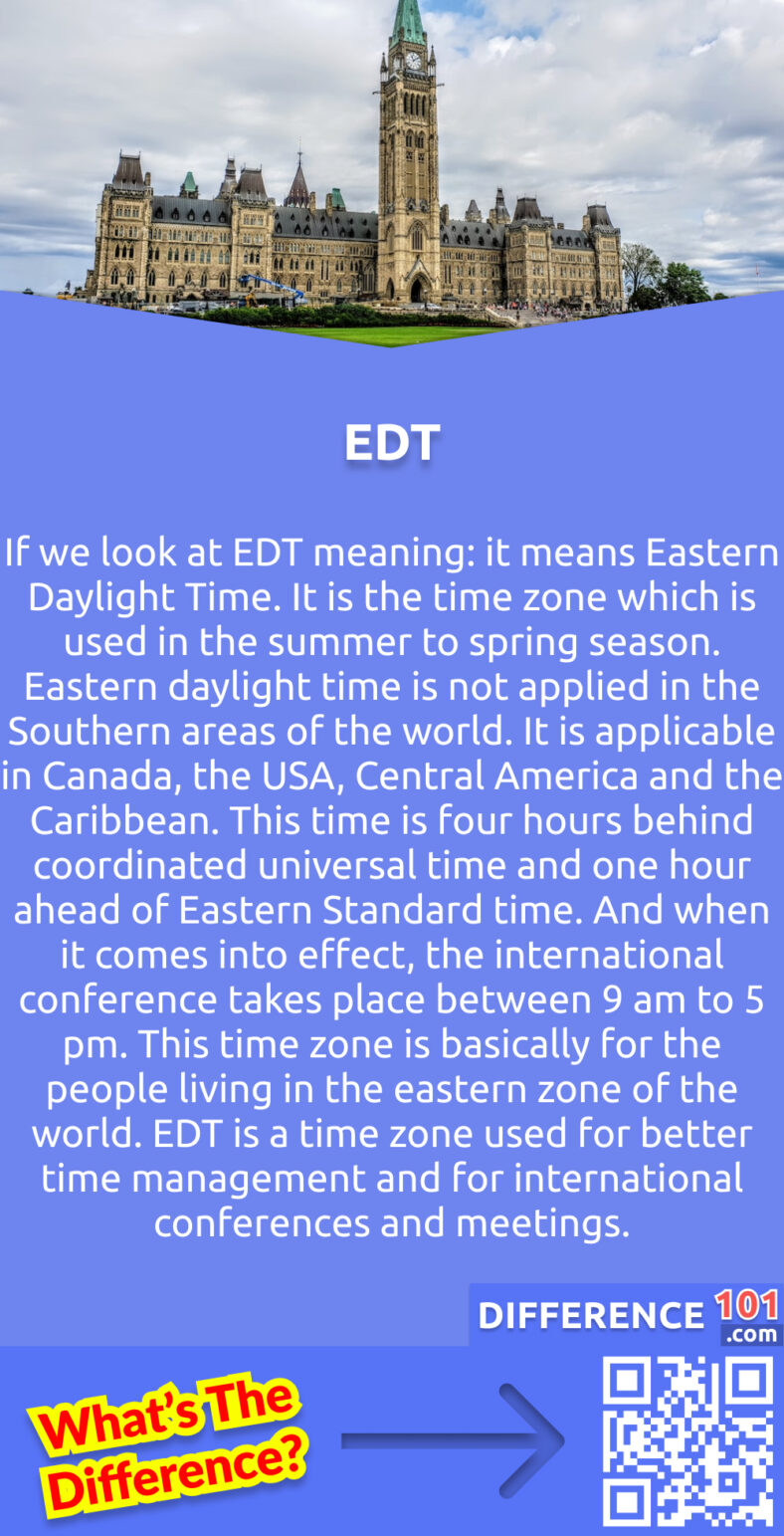 EDT

If we look at EDT meaning: it means Eastern Daylight Time. It is the time zone which is used in the summer to spring season. Eastern daylight time is not applied in the Southern areas of the world. It is applicable in Canada, the USA, Central America and the Caribbean. This time is four hours behind coordinated universal time and one hour ahead of Eastern Standard time. And when it comes into effect, the international conference takes place between 9 am to 5 pm. This time zone is basically for the people living in the eastern zone of the world. EDT is a time zone used for better time management and for international conferences and meetings.

DIFFERENCE 101 .com

What's The Difference?